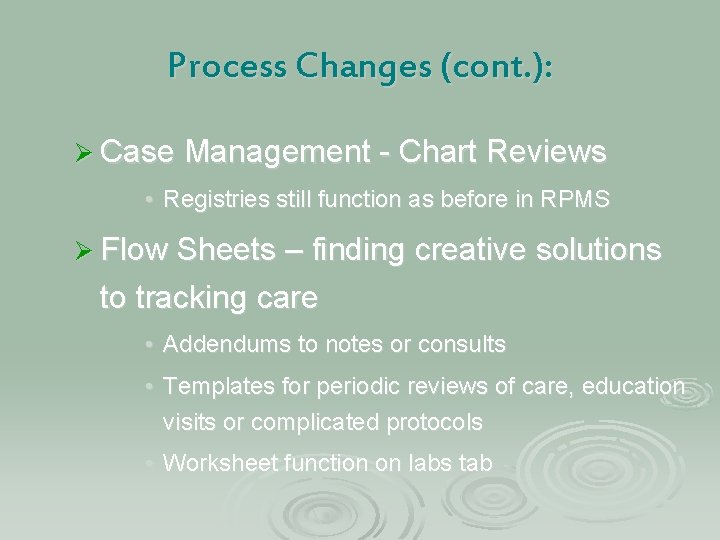 Process Changes (cont.):

➢ Case Management - Chart Reviews

• Registries still function as before in RPMS

➢ Flow Sheets – finding creative solutions to tracking care

• Addendums to notes or consults

• Templates for periodic reviews of care, education visits or complicated protocols

• Worksheet function on labs tab